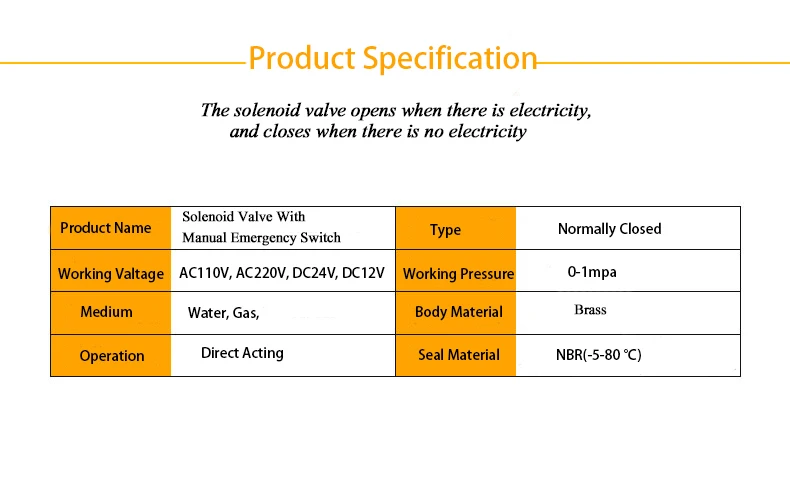 Product Specification

The solenoid valve opens when there is electricity, and closes when there is no electricity

| Product Name | Solenoid Valve With Manual Emergency Switch | Type | Normally Closed |
|---|---|---|---|
| Working Valtage | AC110V, AC220V, DC24V, DC12V | Working Pressure | 0-1mpa |
| Medium | Water, Gas, | Body Material | Brass |
| Operation | Direct Acting | Seal Material | NBR(-5-80 ℃) |